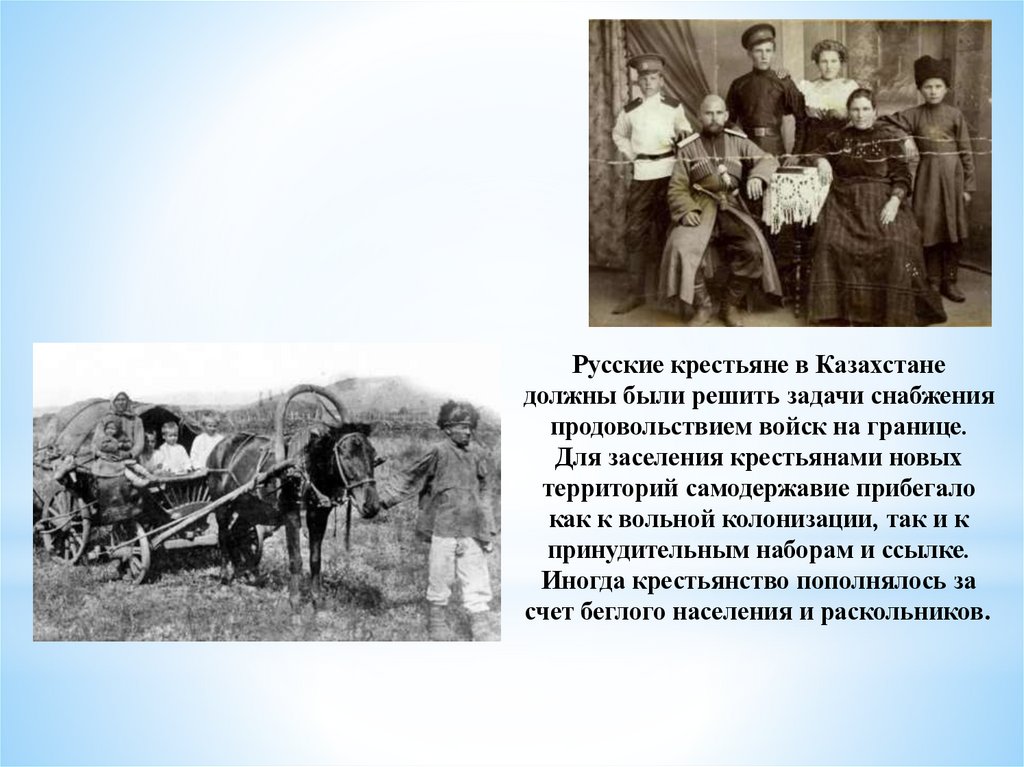 Русские крестьяне в Казахстане должны были решить задачи снабжения продовольствием войск на границе. Для заселения крестьянами новых территорий самодержавие прибегало как к вольной колонизации, так и к принудительным наборам и ссылке. Иногда крестьянство пополнялось за счет беглого населения и раскольников.